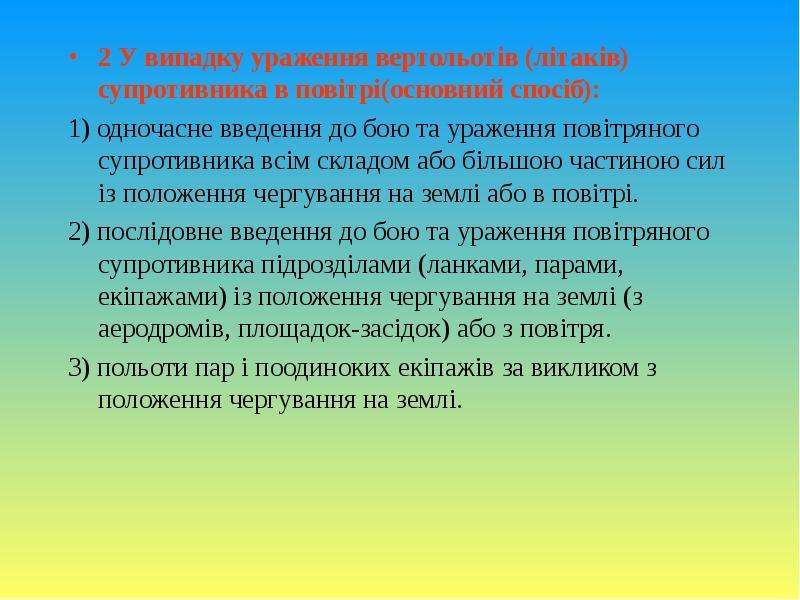 • 2 У випадку ураження вертольотів (літаків) супротивника в повітрі(основний спосіб):

1) одночасне введення до бою та ураження повітряного супротивника всім складом або більшою частиною сил із положення чергування на землі або в повітрі.

2) послідовне введення до бою та ураження повітряного супротивника підрозділами (ланками, парами, екіпажами) із положення чергування на землі (з аеродромів, площадок-засідок) або з повітря.

3) польоти пар і поодиноких екіпажів за викликом з положення чергування на землі.